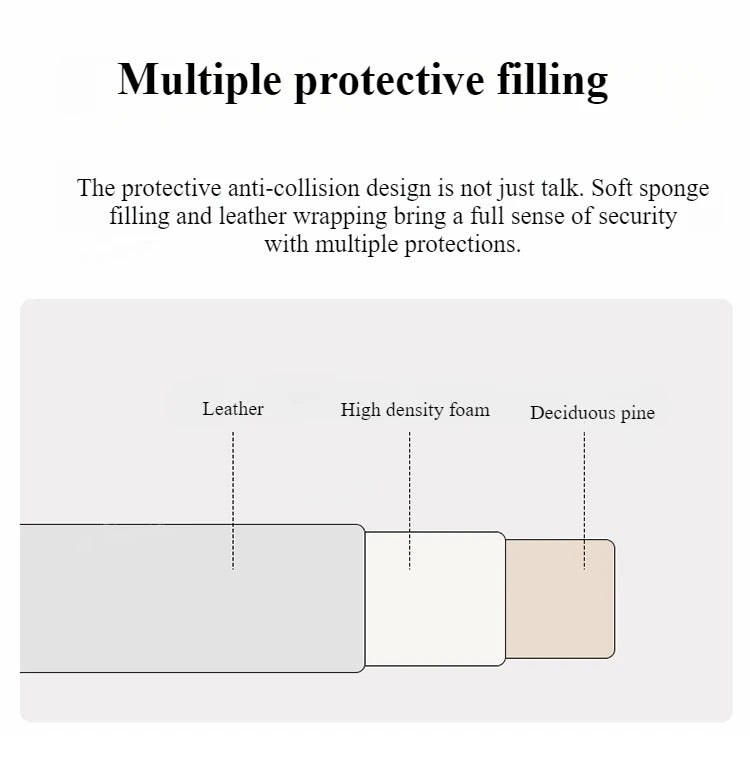 Multiple protective filling

The protective anti-collision design is not just talk. Soft sponge filling and leather wrapping bring a full sense of security with multiple protections.

Leather

High density foam

Deciduous pine